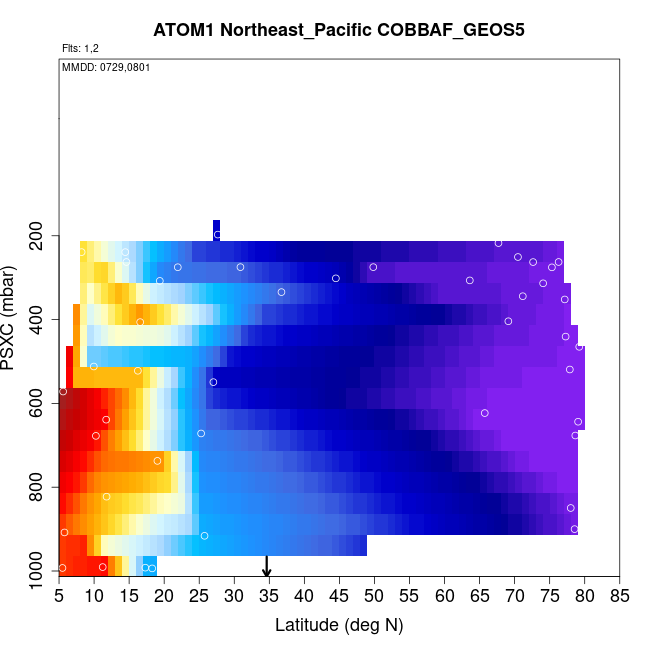 ATOM1 Northeast_Pacific COBBAF_GEOS5

Flts: 1,2

MMDD: 0729,0801

PSXC (mbar)

200
400
600
800
1000

5 10 15 20 25 30 35 40 45 50 55 60 65 70 75 80 85

Latitude (deg N)